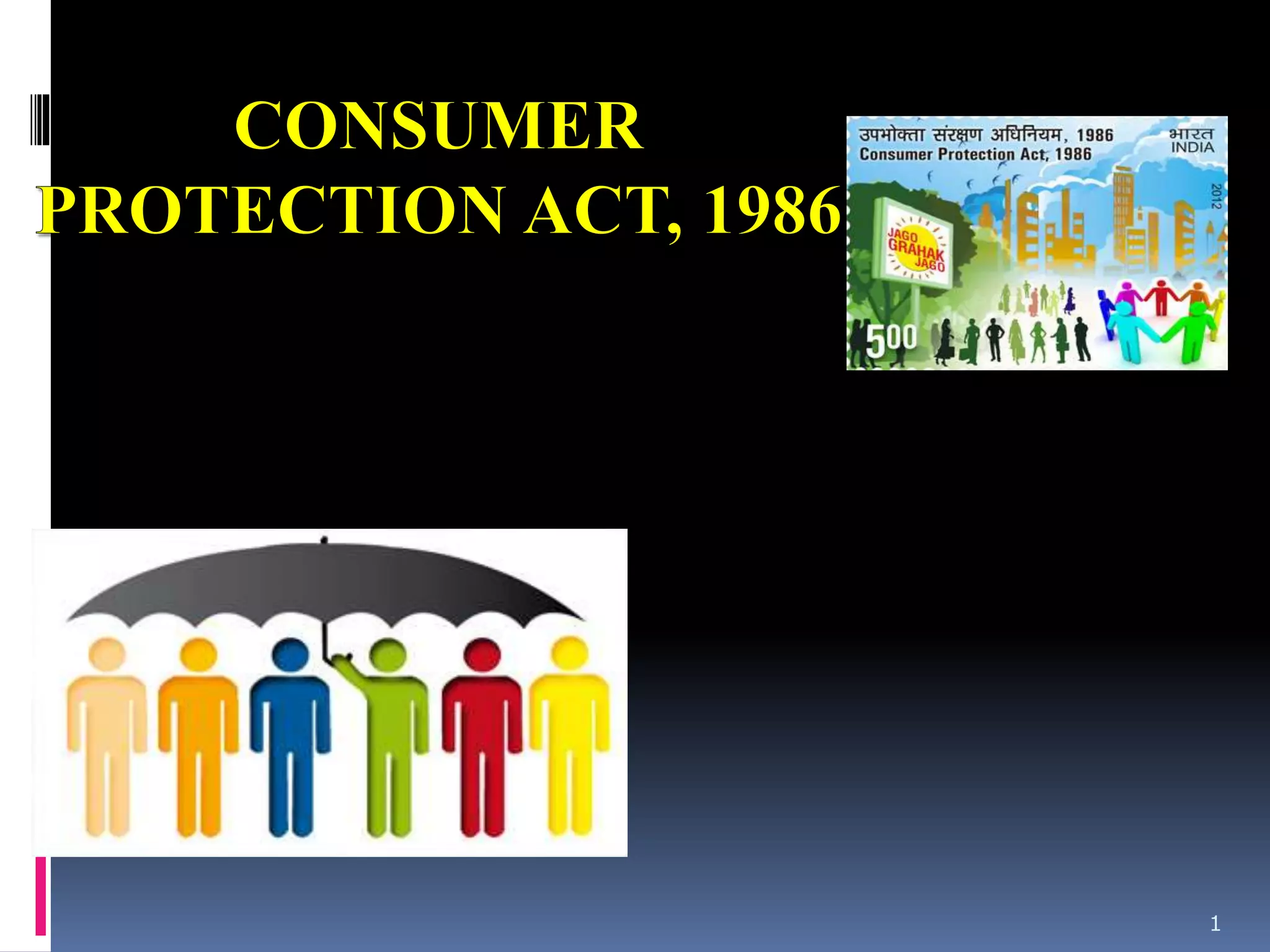 CONSUMER PROTECTION ACT, 1986

उपभोक्ता संरक्षण अधिनियम, 1986
Consumer Protection Act, 1986

भारत
INDIA

2012

JAGO
GRAHAK
JAGO

500

1